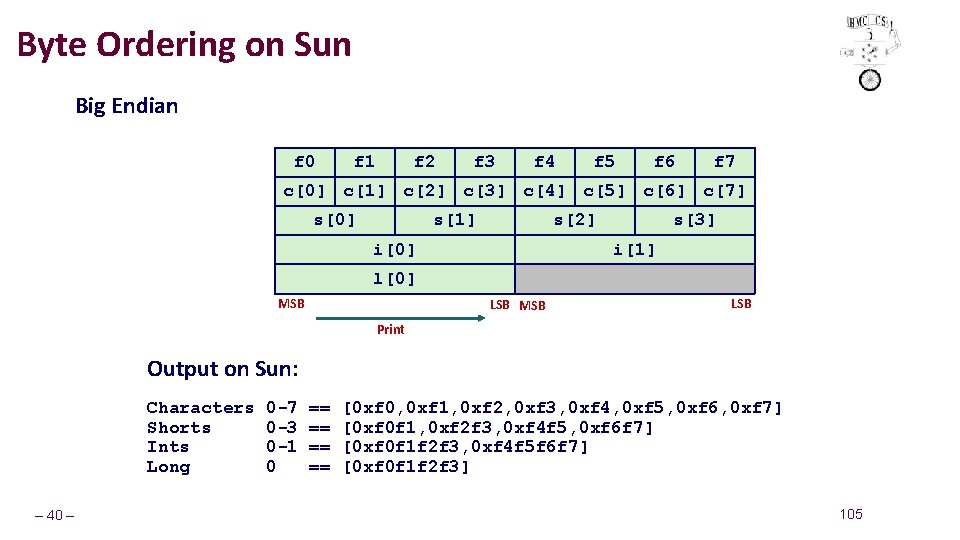 Byte Ordering on Sun

HMC CS 5

Big Endian

| f0 | f1 | f2 | f3 | f4 | f5 | f6 | f7 |
|---|---|---|---|---|---|---|---|
| c[0] | c[1] | c[2] | c[3] | c[4] | c[5] | c[6] | c[7] |
| s[0] | | s[1] | | s[2] | | s[3] | |
| i[0] | | | | i[1] | | | |
| l[0] | | | | | | | |

MSB LSB MSB LSB

Print

Output on Sun:

Characters 0-7 == [0xf0,0xf1,0xf2,0xf3,0xf4,0xf5,0xf6,0xf7]
Shorts 0-3 == [0xf0f1,0xf2f3,0xf4f5,0xf6f7]
Ints 0-1 == [0xf0f1f2f3,0xf4f5f6f7]
Long 0 == [0xf0f1f2f3]

– 40 –

105